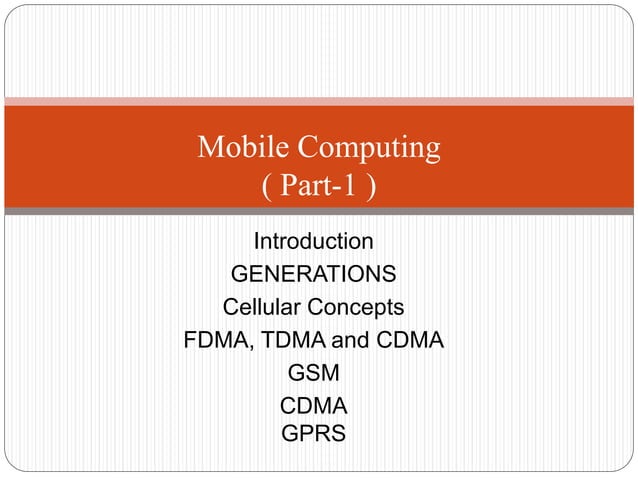 Mobile Computing
( Part-1 )

Introduction
GENERATIONS
Cellular Concepts
FDMA, TDMA and CDMA
GSM
CDMA
GPRS